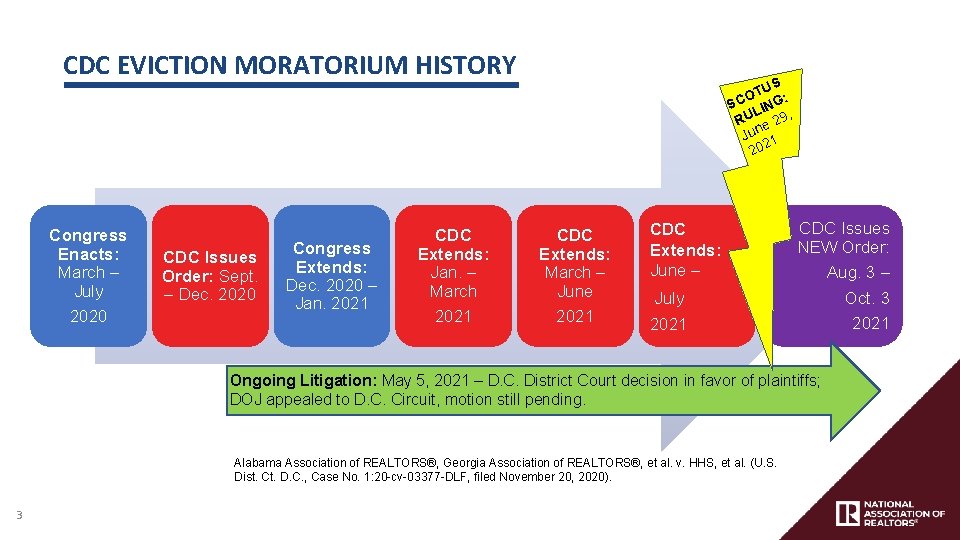 CDC EVICTION MORATORIUM HISTORY

SCOTUS RULING: June 29, 2021

Congress Enacts: March – July 2020

CDC Issues Order: Sept. – Dec. 2020

Congress Extends: Dec. 2020 – Jan. 2021

CDC Extends: Jan. – March 2021

CDC Extends: March – June 2021

CDC Extends: June – July 2021

CDC Issues NEW Order: Aug. 3 – Oct. 3 2021

Ongoing Litigation: May 5, 2021 – D.C. District Court decision in favor of plaintiffs; DOJ appealed to D.C. Circuit, motion still pending.

Alabama Association of REALTORS®, Georgia Association of REALTORS®, et al. v. HHS, et al. (U.S. Dist. Ct. D.C., Case No. 1:20-cv-03377-DLF, filed November 20, 2020).

3

NATIONAL ASSOCIATION OF REALTORS®